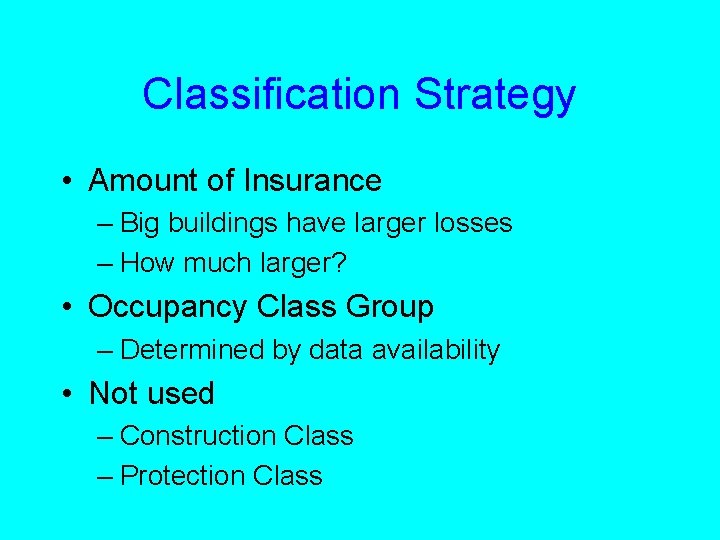 Classification Strategy

• Amount of Insurance
– Big buildings have larger losses
– How much larger?

• Occupancy Class Group
– Determined by data availability

• Not used
– Construction Class
– Protection Class